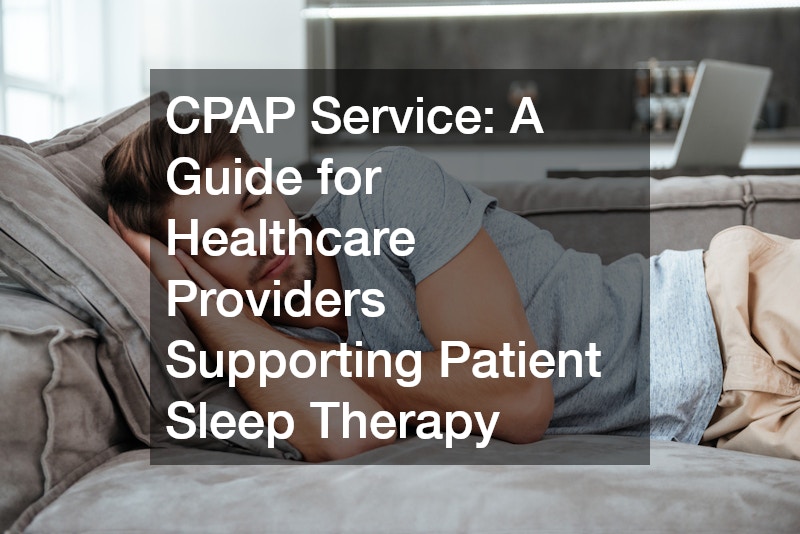 CPAP Service: A Guide for Healthcare Providers Supporting Patient Sleep Therapy